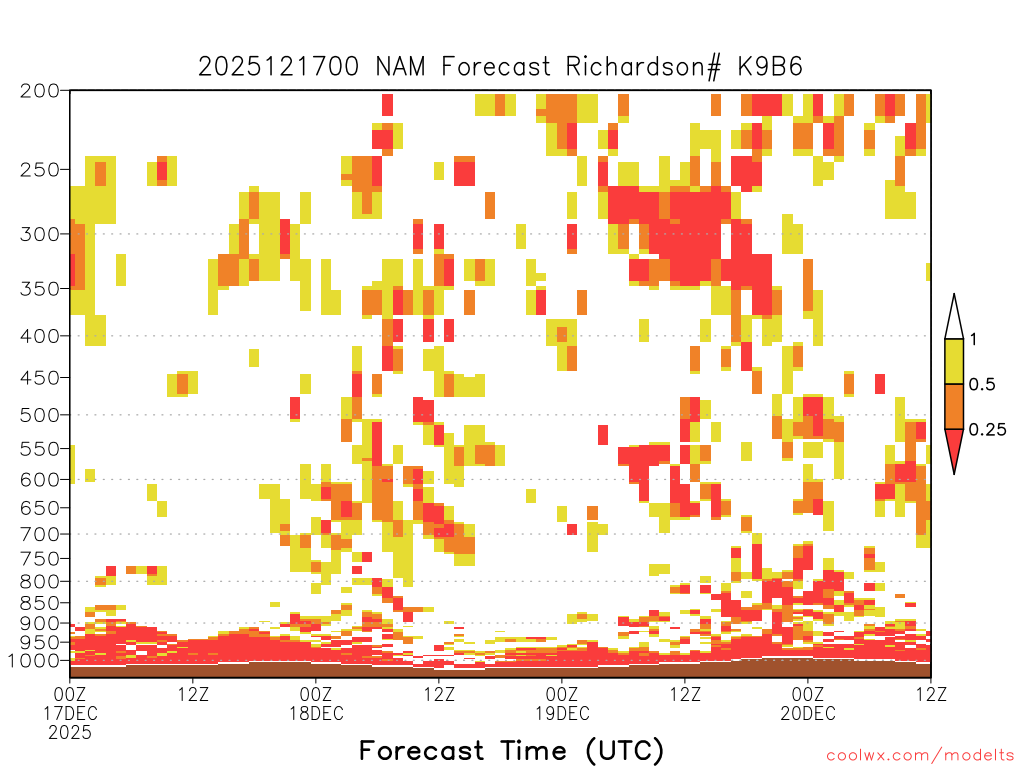 2025121700 NAM Forecast Richardson# K9B6

200
250
300
350
400
450
500
550
600
650
700
750
800
850
900
950
1000

1
0.5
0.25

00Z 17DEC 2025
12Z
00Z 18DEC
12Z
00Z 19DEC
12Z
00Z 20DEC
12Z

Forecast Time (UTC)

coolwx.com/modelts